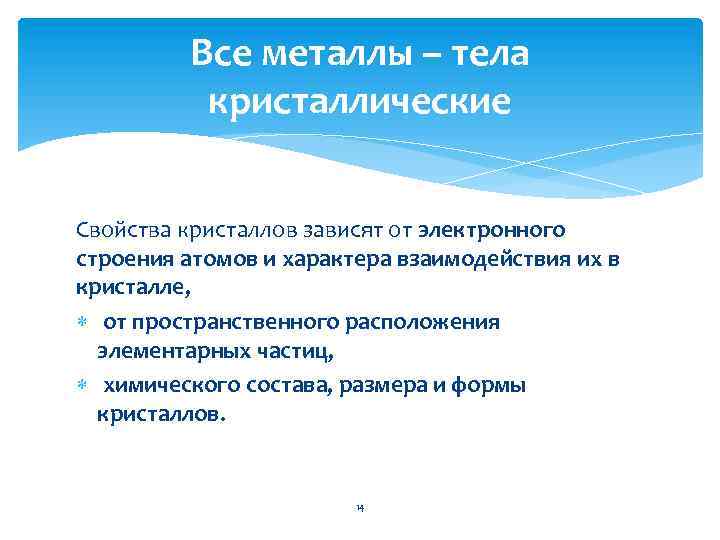 Все металлы – тела кристаллические

Свойства кристаллов зависят от электронного строения атомов и характера взаимодействия их в кристалле,

* от пространственного расположения элементарных частиц,
* химического состава, размера и формы кристаллов.

14